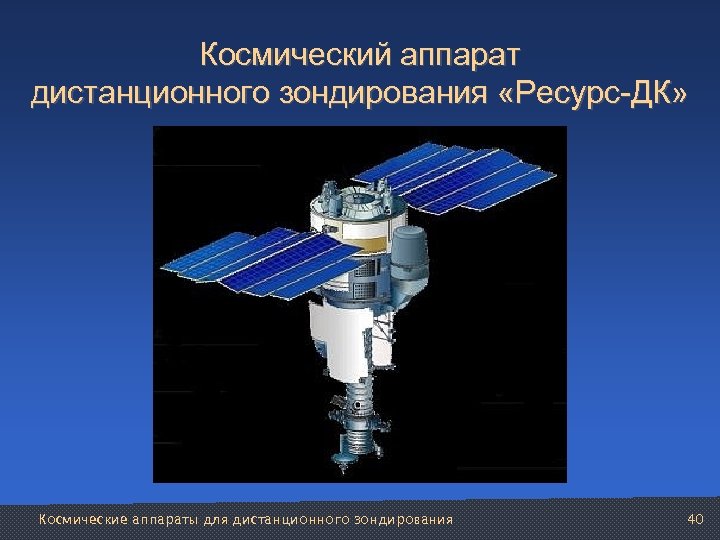 Космический аппарат дистанционного зондирования «Ресурс-ДК»

Космические аппараты для дистанционного зондирования

40